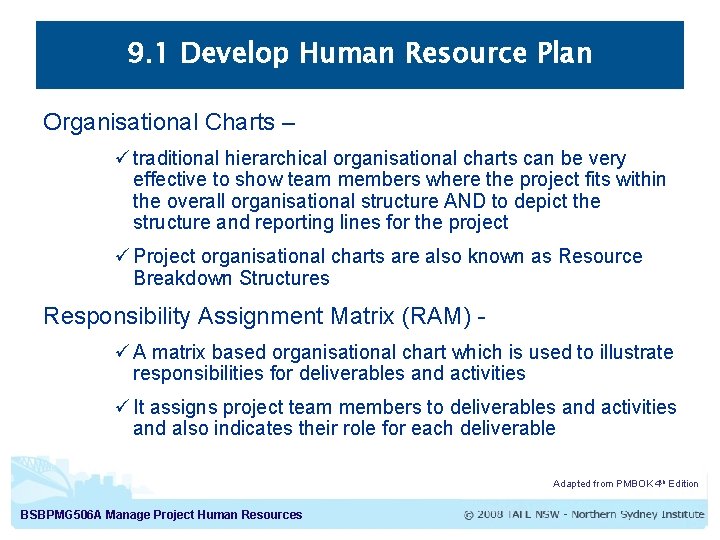 9.1 Develop Human Resource Plan

Organisational Charts –

✓ traditional hierarchical organisational charts can be very effective to show team members where the project fits within the overall organisational structure AND to depict the structure and reporting lines for the project

✓ Project organisational charts are also known as Resource Breakdown Structures

Responsibility Assignment Matrix (RAM) -

✓ A matrix based organisational chart which is used to illustrate responsibilities for deliverables and activities

✓ It assigns project team members to deliverables and activities and also indicates their role for each deliverable

Adapted from PMBOK 4th Edition

BSBPMG506A Manage Project Human Resources

© 2008 TAFE NSW - Northern Sydney Institute